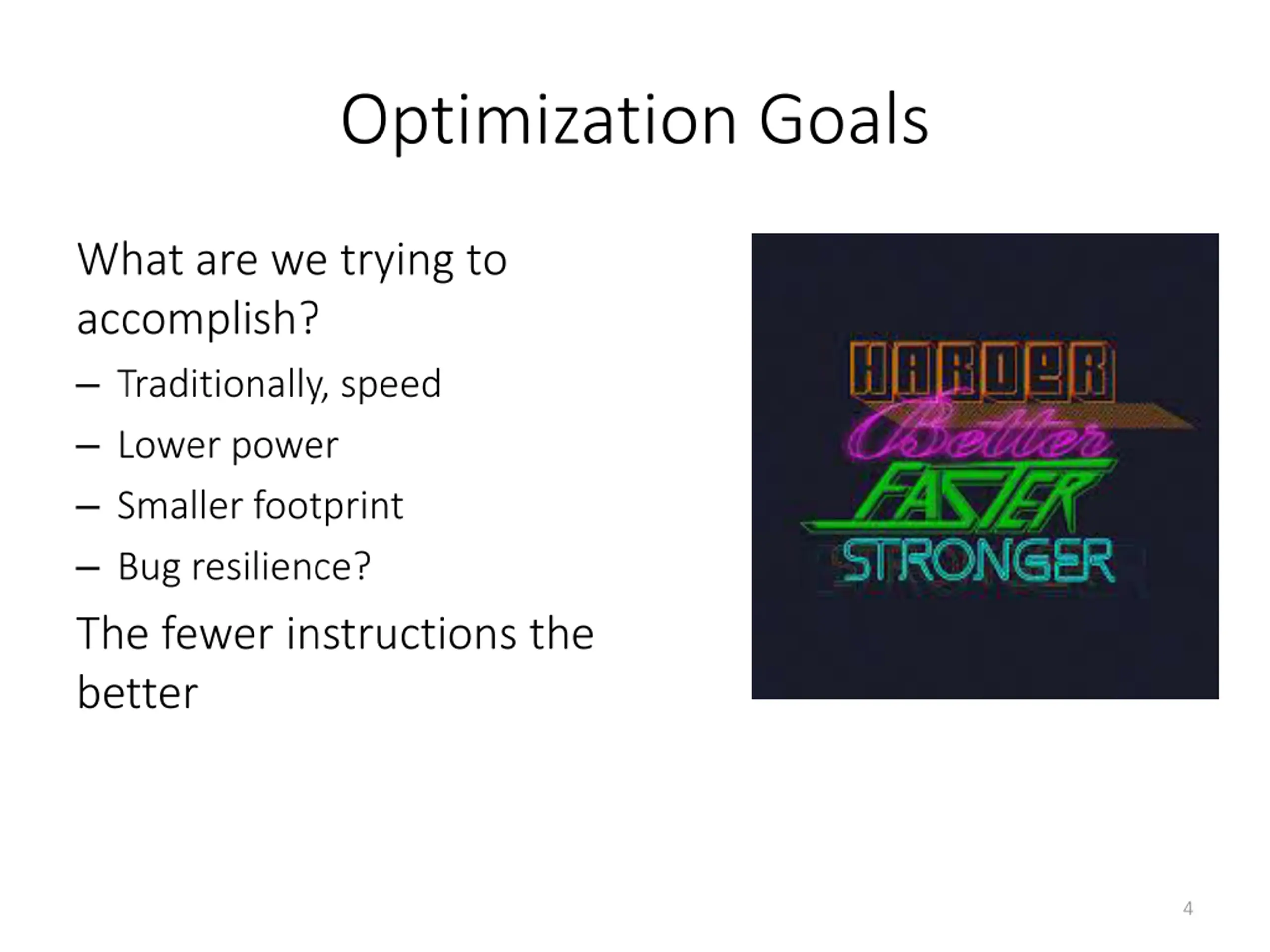 Optimization Goals

What are we trying to accomplish?

– Traditionally, speed
– Lower power
– Smaller footprint
– Bug resilience?

The fewer instructions the better

HARDER
Better
FASTER
STRONGER

4